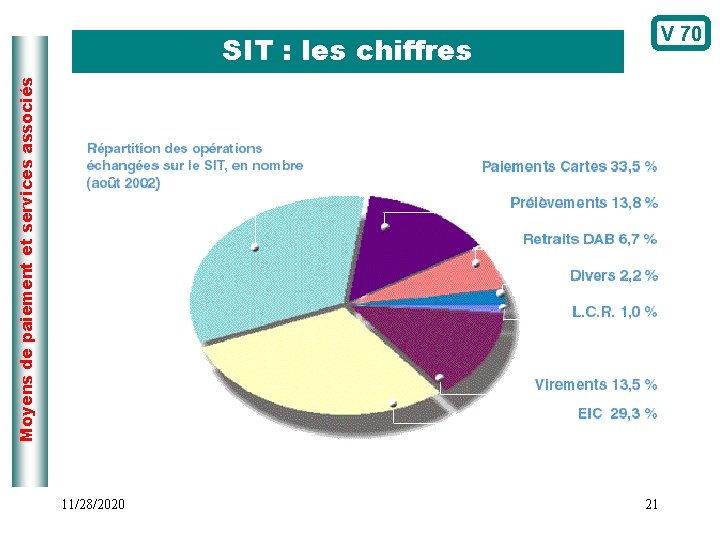 Moyens de paiement et services associés

SIT : les chiffres

V 70

Répartition des opérations échangées sur le SIT, en nombre (août 2002)

Paiements Cartes 33,5 %

Prélèvements 13,8 %

Retraits DAB 6,7 %

Divers 2,2 %

L.C.R. 1,0 %

Virements 13,5 %

EIC 29,3 %

11/28/2020

21